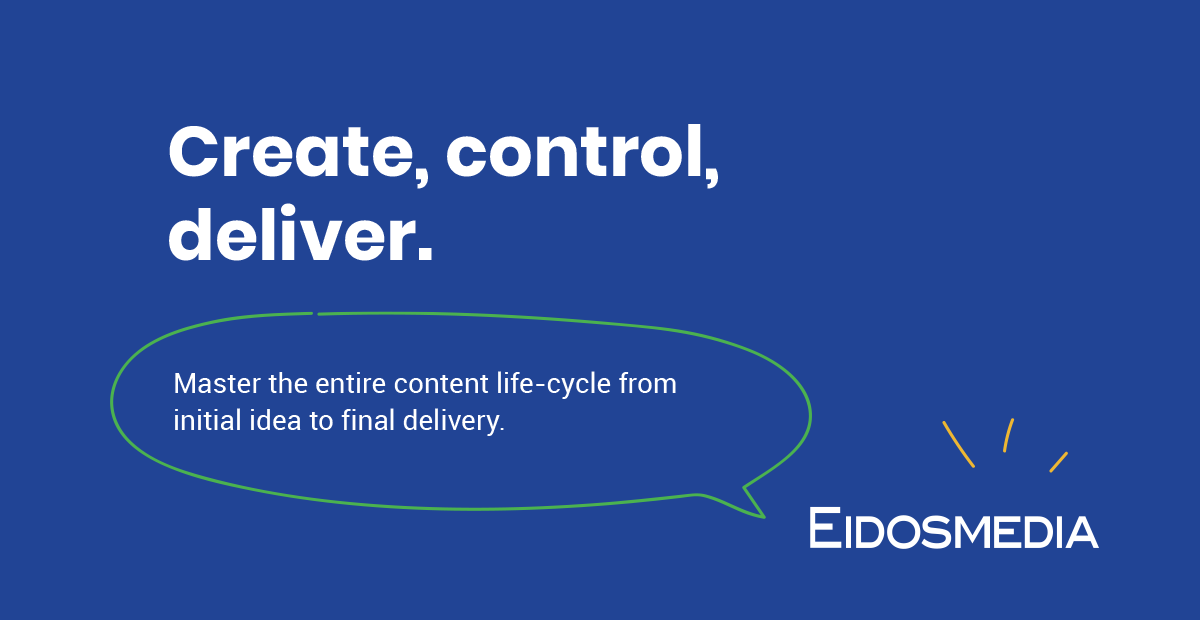 Create, control, deliver.

Master the entire content life-cycle from initial idea to final delivery.

EIDOSMEDIA